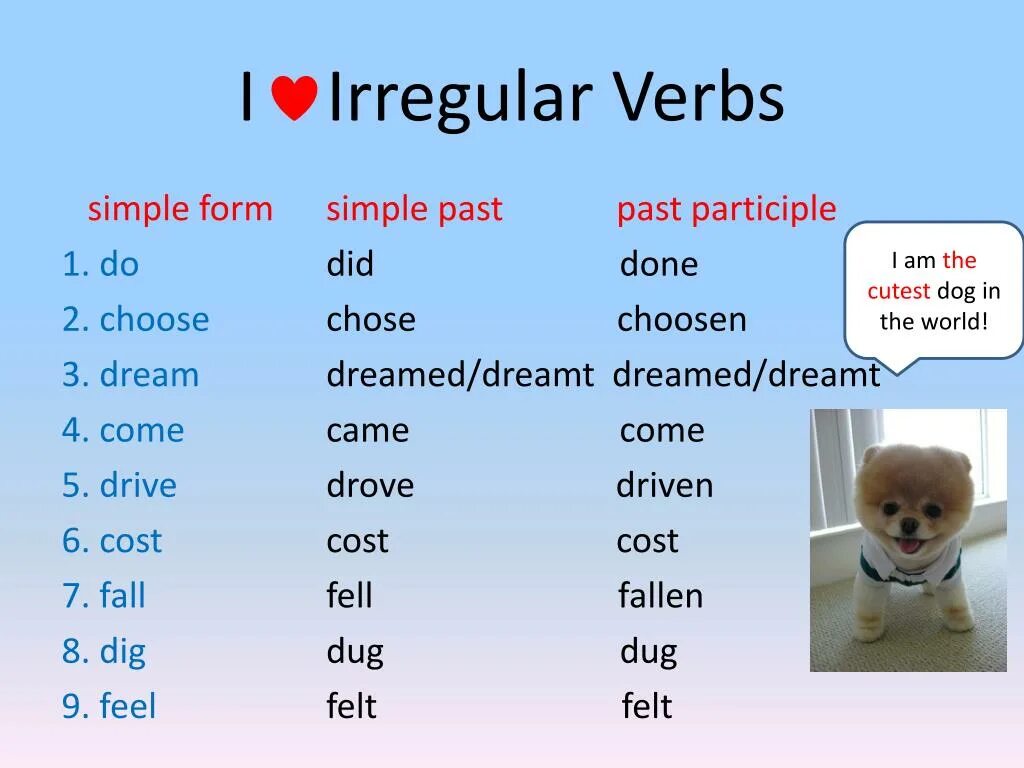 I ♥ Irregular Verbs

| simple form | simple past | past participle |
|---|---|---|
| 1. do | did | done |
| 2. choose | chose | choosen |
| 3. dream | dreamed/dreamt | dreamed/dreamt |
| 4. come | came | come |
| 5. drive | drove | driven |
| 6. cost | cost | cost |
| 7. fall | fell | fallen |
| 8. dig | dug | dug |
| 9. feel | felt | felt |

I am the cutest dog in the world!